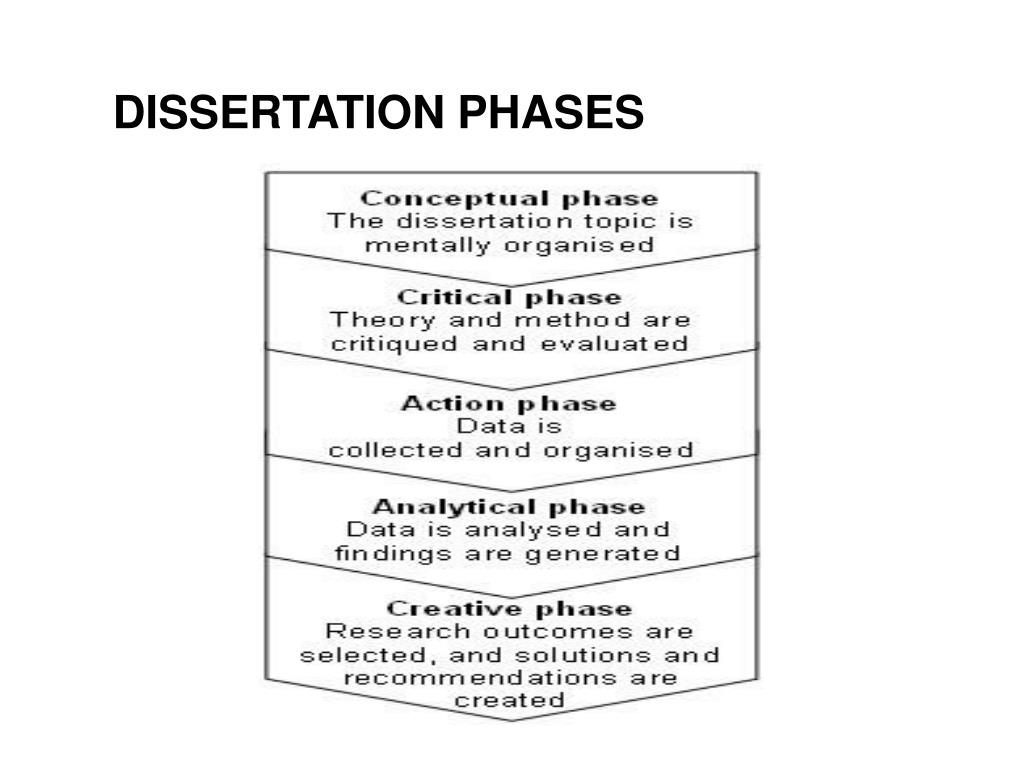 DISSERTATION PHASES

Conceptual phase
The dissertation topic is mentally organised

Critical phase
Theory and method are critiqued and evaluated

Action phase
Data is collected and organised

Analytical phase
Data is analysed and findings are generated

Creative phase
Research outcomes are selected, and solutions and recommendations are created